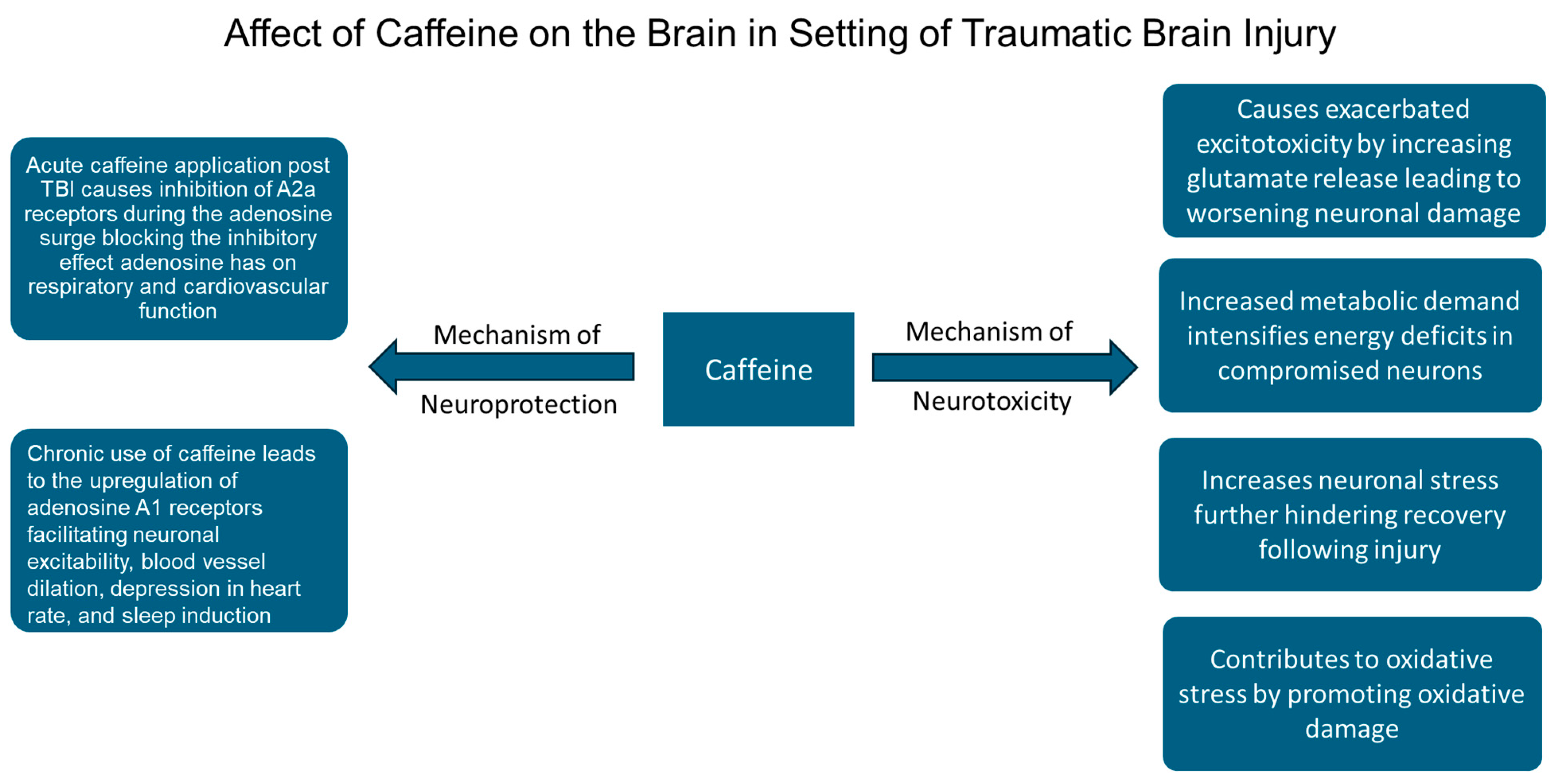 Affect of Caffeine on the Brain in Setting of Traumatic Brain Injury

Acute caffeine application post TBI causes inhibition of A2a receptors during the adenosine surge blocking the inhibitory effect adenosine has on respiratory and cardiovascular function

Chronic use of caffeine leads to the upregulation of adenosine A1 receptors facilitating neuronal excitability, blood vessel dilation, depression in heart rate, and sleep induction

Mechanism of Neuroprotection

Caffeine

Mechanism of Neurotoxicity

Causes exacerbated excitotoxicity by increasing glutamate release leading to worsening neuronal damage

Increased metabolic demand intensifies energy deficits in compromised neurons

Increases neuronal stress further hindering recovery following injury

Contributes to oxidative stress by promoting oxidative damage